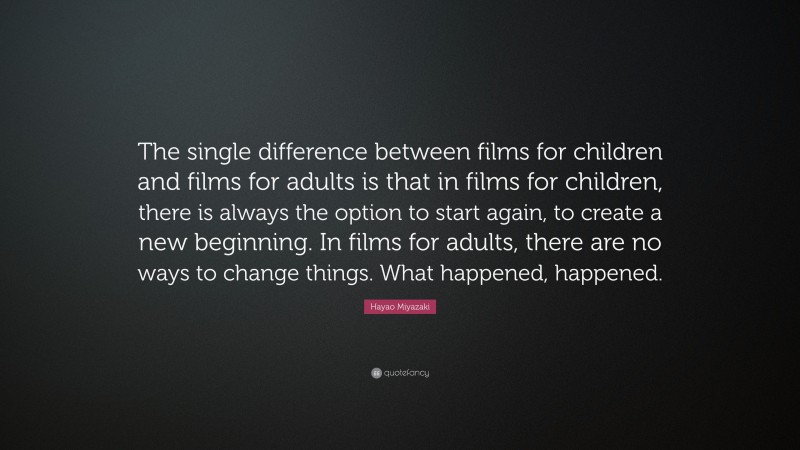 The single difference between films for children and films for adults is that in films for children, there is always the option to start again, to create a new beginning. In films for adults, there are no ways to change things. What happened, happened.

Hayao Miyazaki

quotefancy